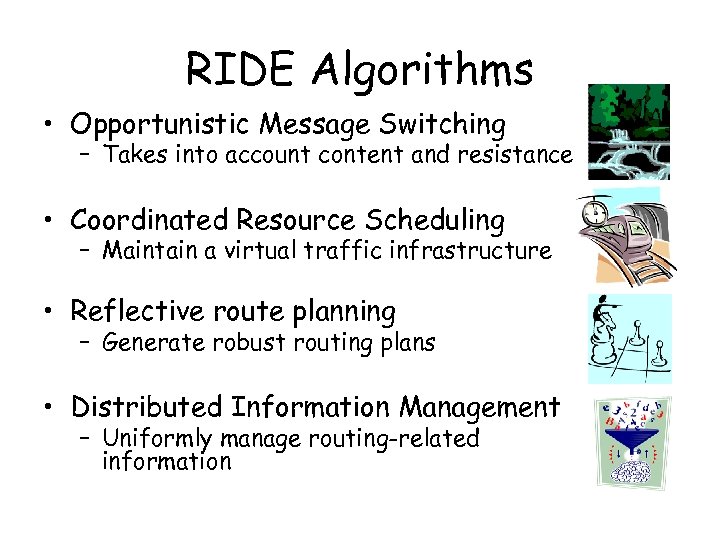 RIDE Algorithms

• Opportunistic Message Switching
– Takes into account content and resistance

• Coordinated Resource Scheduling
– Maintain a virtual traffic infrastructure

• Reflective route planning
– Generate robust routing plans

• Distributed Information Management
– Uniformly manage routing-related information